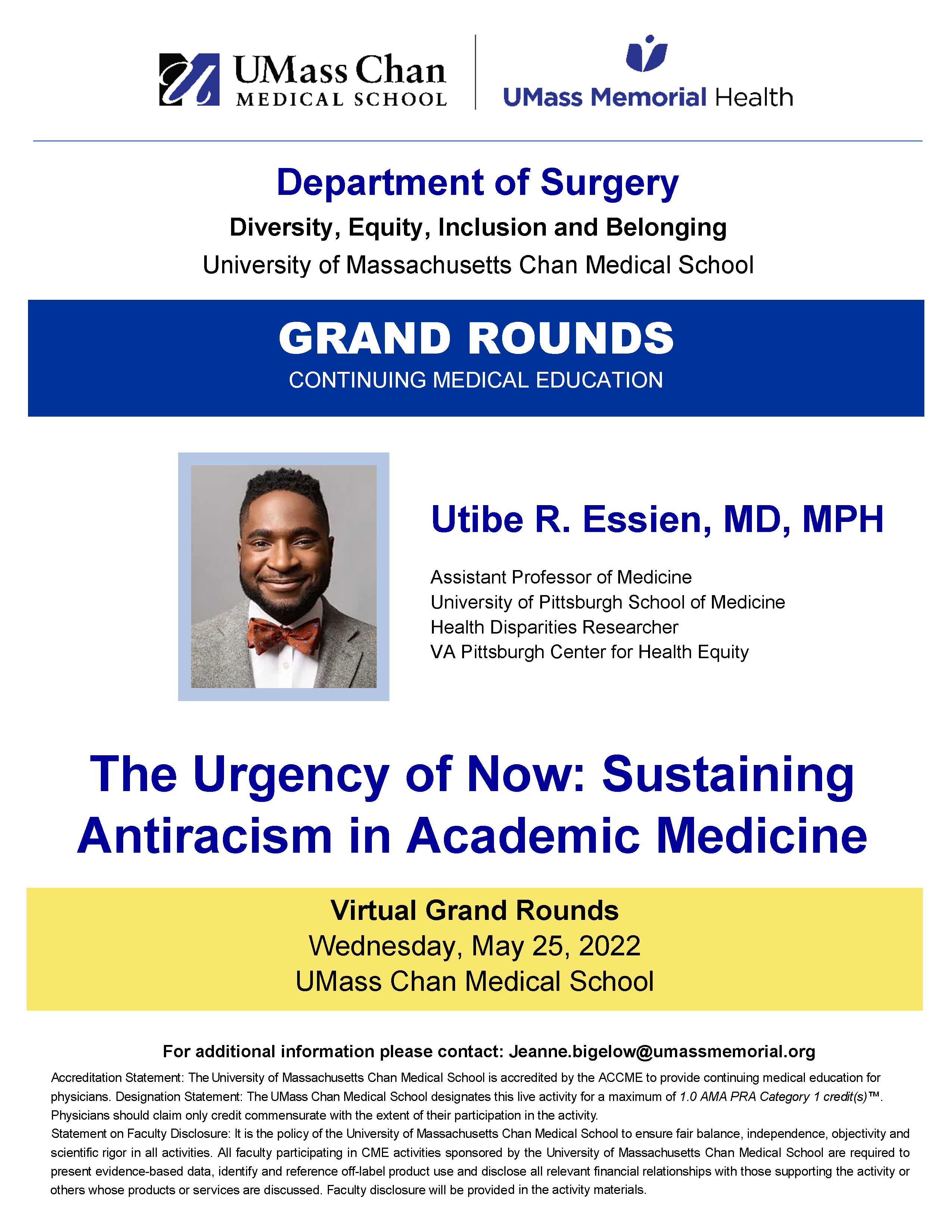 UMass Chan
MEDICAL SCHOOL

UMass Memorial Health

Department of Surgery
Diversity, Equity, Inclusion and Belonging
University of Massachusetts Chan Medical School

GRAND ROUNDS
CONTINUING MEDICAL EDUCATION

Utibe R. Essien, MD, MPH

Assistant Professor of Medicine
University of Pittsburgh School of Medicine
Health Disparities Researcher
VA Pittsburgh Center for Health Equity

The Urgency of Now: Sustaining Antiracism in Academic Medicine

Virtual Grand Rounds
Wednesday, May 25, 2022
UMass Chan Medical School

For additional information please contact: Jeanne.bigelow@umassmemorial.org

Accreditation Statement: The University of Massachusetts Chan Medical School is accredited by the ACCME to provide continuing medical education for physicians. Designation Statement: The UMass Chan Medical School designates this live activity for a maximum of 1.0 AMA PRA Category 1 credit(s)™. Physicians should claim only credit commensurate with the extent of their participation in the activity.
Statement on Faculty Disclosure: It is the policy of the University of Massachusetts Chan Medical School to ensure fair balance, independence, objectivity and scientific rigor in all activities. All faculty participating in CME activities sponsored by the University of Massachusetts Chan Medical School are required to present evidence-based data, identify and reference off-label product use and disclose all relevant financial relationships with those supporting the activity or others whose products or services are discussed. Faculty disclosure will be provided in the activity materials.